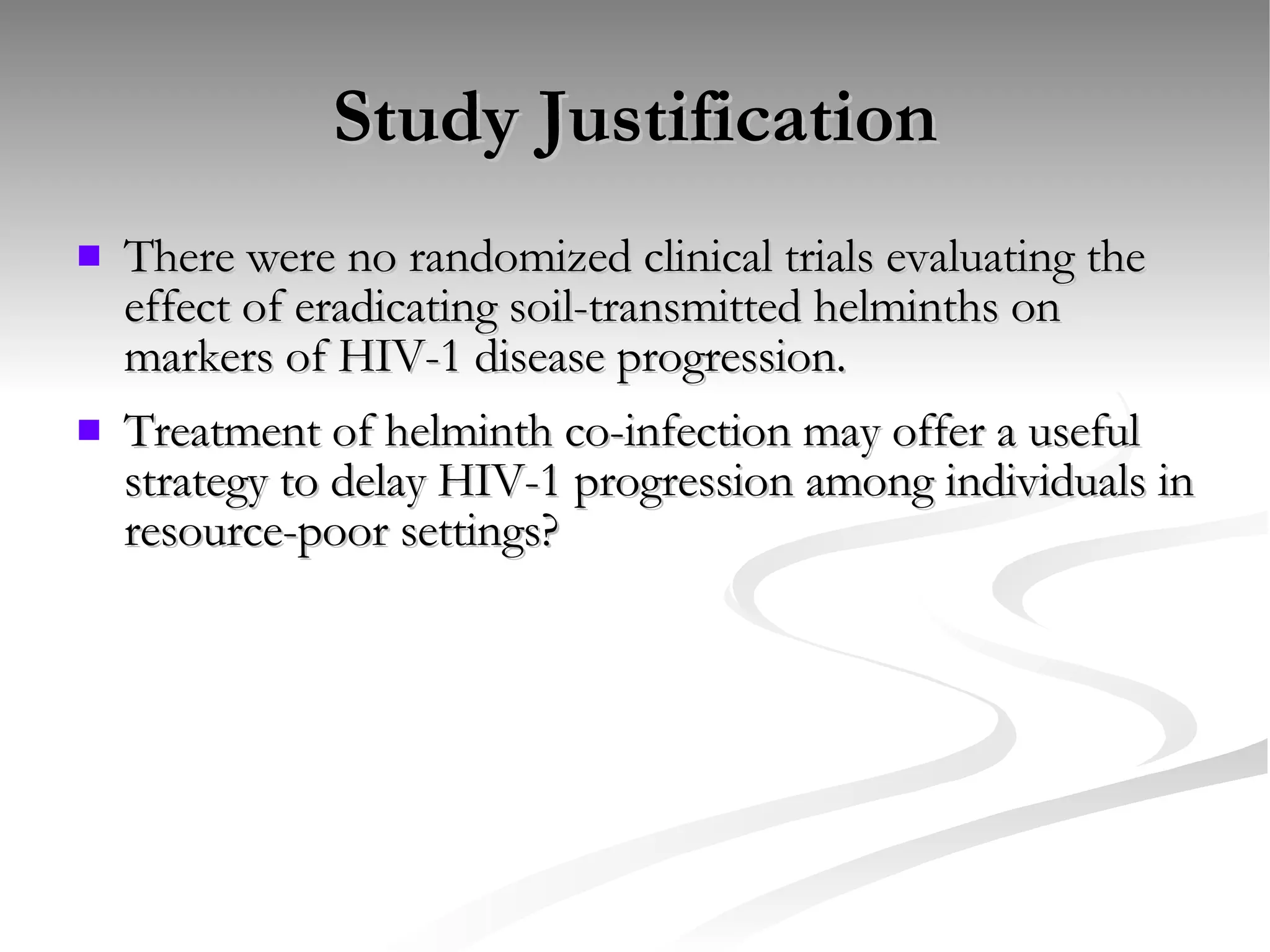 Study Justification

There were no randomized clinical trials evaluating the effect of eradicating soil-transmitted helminths on markers of HIV-1 disease progression.

Treatment of helminth co-infection may offer a useful strategy to delay HIV-1 progression among individuals in resource-poor settings?